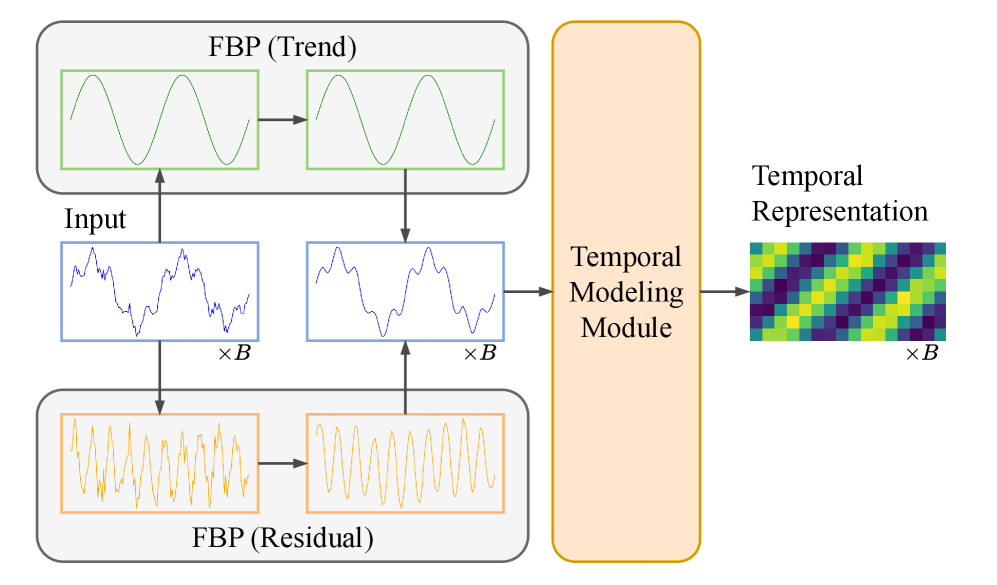 FBP (Trend)

Input

$\times B$

$\times B$

FBP (Residual)

Temporal Modeling Module

Temporal Representation

$\times B$